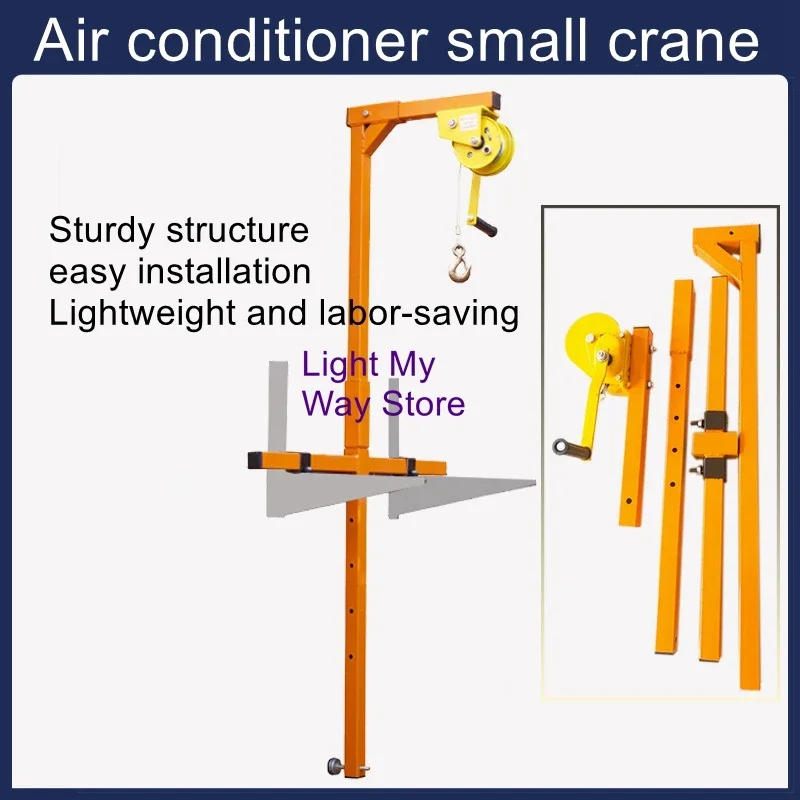 Air conditioner small crane

Sturdy structure
easy installation
Lightweight and labor-saving

Light My
Way Store